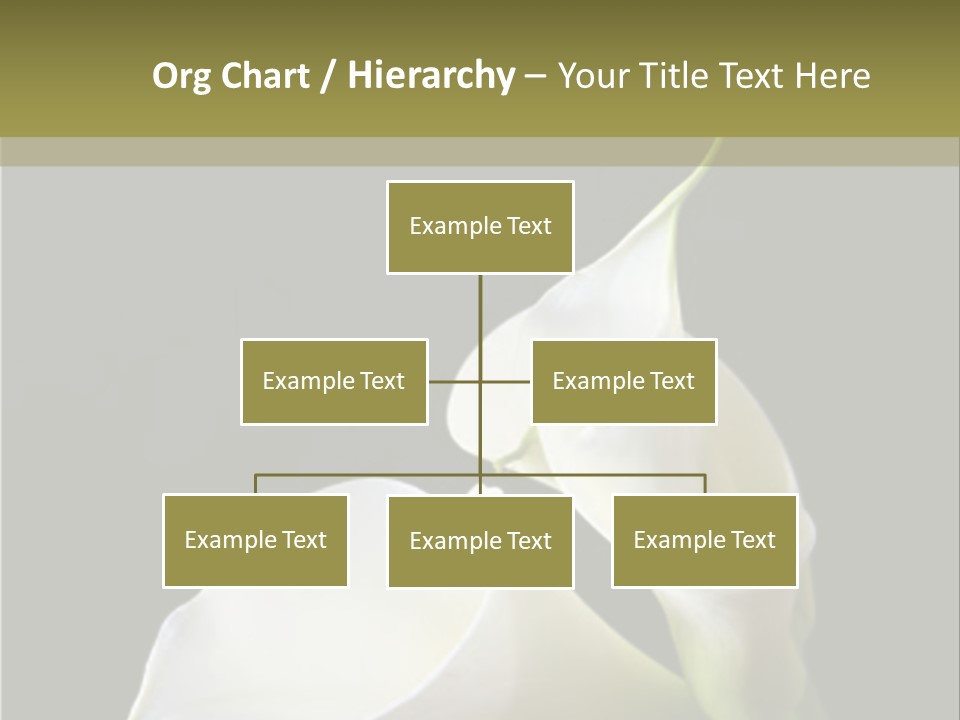 Org Chart / Hierarchy – Your Title Text Here

Example Text

Example Text

Example Text

Example Text

Example Text

Example Text